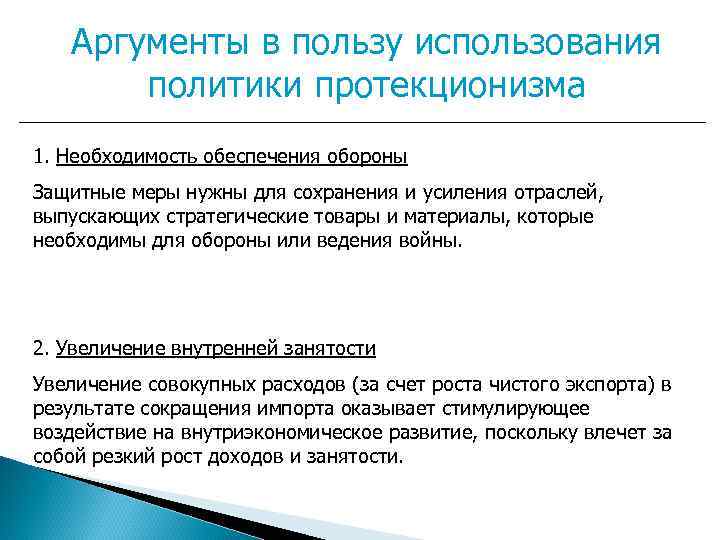 Аргументы в пользу использования политики протекционизма

1. Необходимость обеспечения обороны

Защитные меры нужны для сохранения и усиления отраслей, выпускающих стратегические товары и материалы, которые необходимы для обороны или ведения войны.

2. Увеличение внутренней занятости

Увеличение совокупных расходов (за счет роста чистого экспорта) в результате сокращения импорта оказывает стимулирующее воздействие на внутриэкономическое развитие, поскольку влечет за собой резкий рост доходов и занятости.